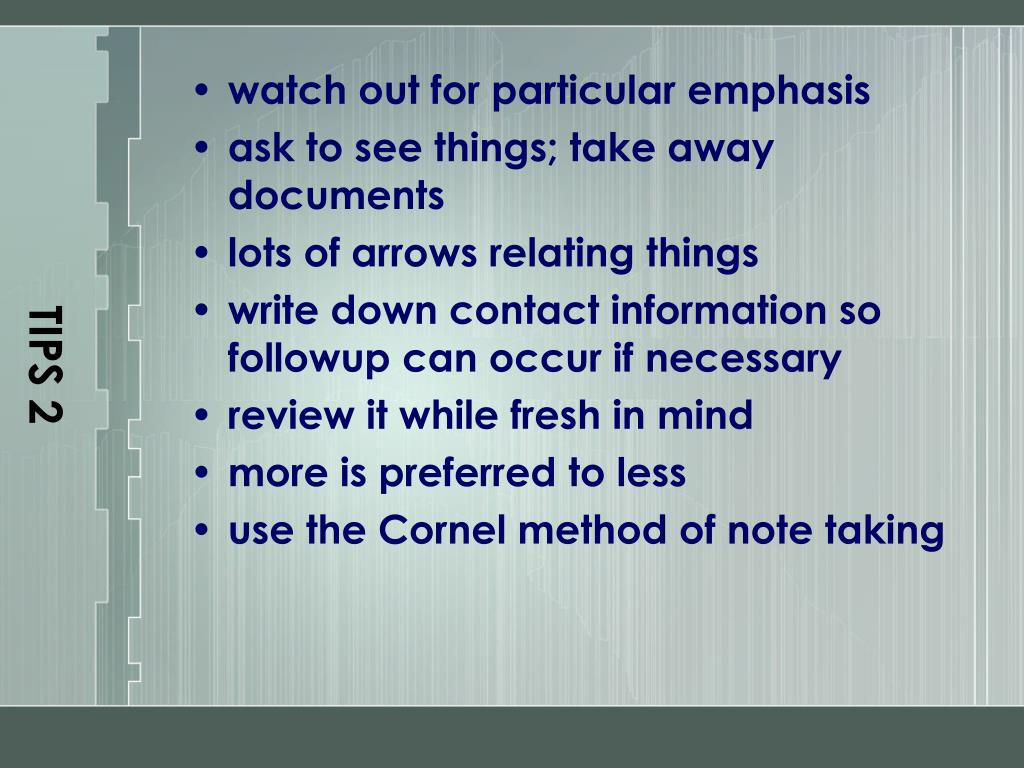 TIPS 2

• watch out for particular emphasis
• ask to see things; take away documents
• lots of arrows relating things
• write down contact information so followup can occur if necessary
• review it while fresh in mind
• more is preferred to less
• use the Cornel method of note taking